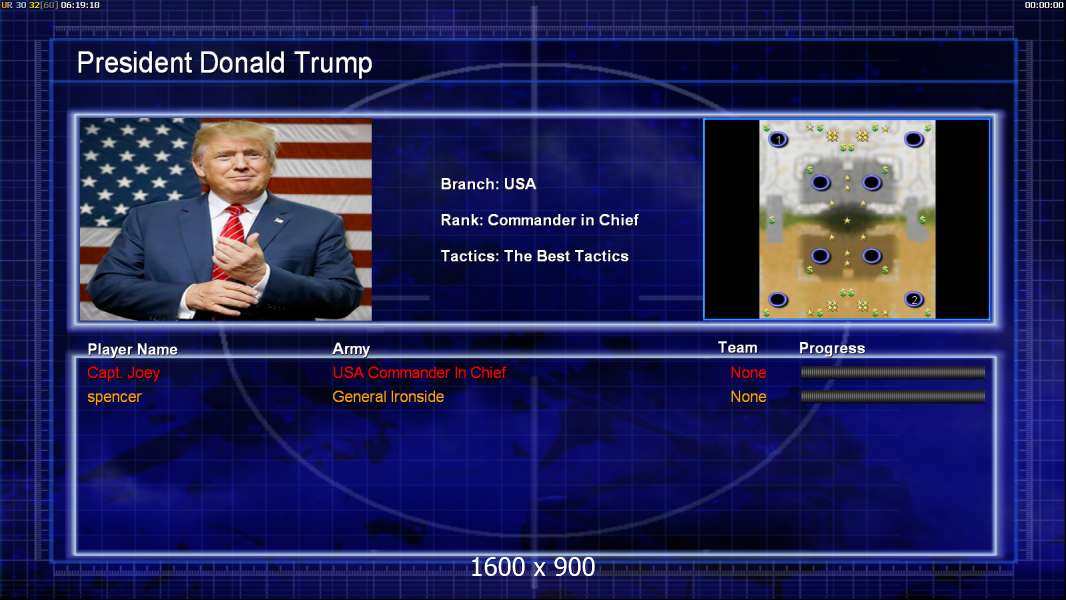 UR 30 32[60] 06:19:18

00:00:00

President Donald Trump

Branch: USA

Rank: Commander in Chief

Tactics: The Best Tactics

1

2

| Player Name | Army | Team | Progress |
|---|---|---|---|
| Capt. Joey | USA Commander In Chief | None | |
| spencer | General Ironside | None | |

1600 x 900